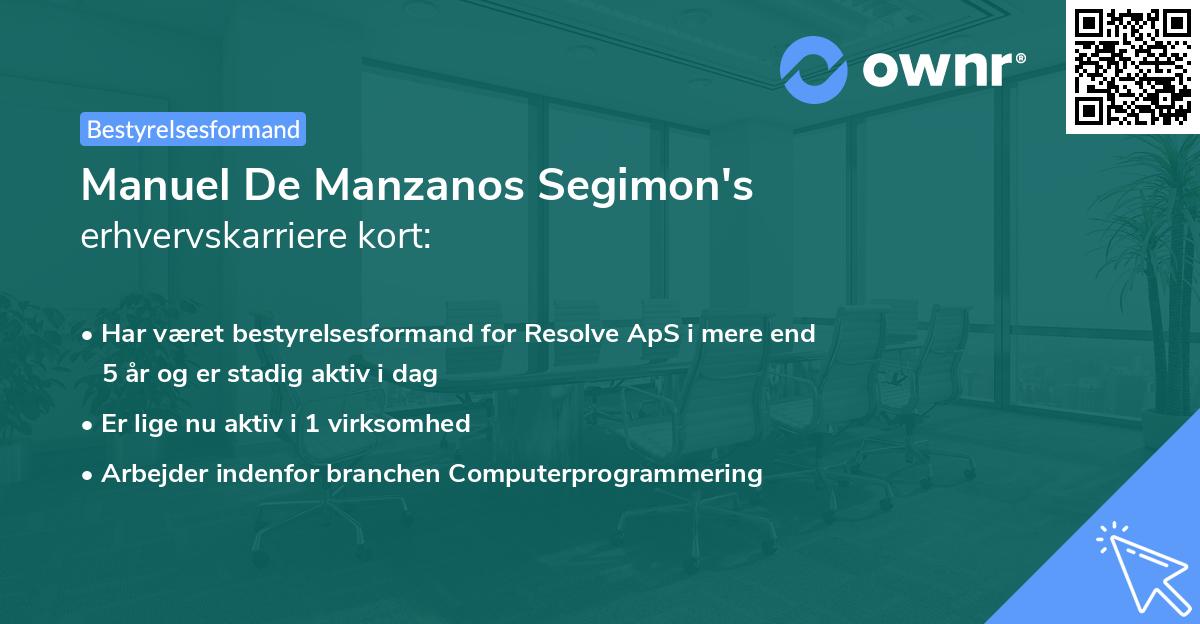 ownr®

Bestyrelsesformand

Manuel De Manzanos Segimon's
erhvervskarriere kort:

• Har været bestyrelsesformand for Resolve ApS i mere end 5 år og er stadig aktiv i dag
• Er lige nu aktiv i 1 virksomhed
• Arbejder indenfor branchen Computerprogrammering